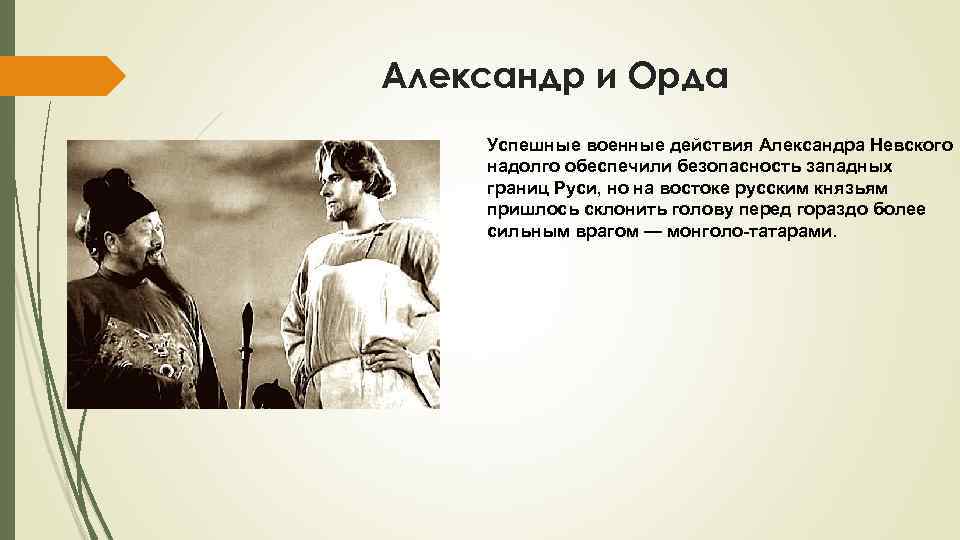 Александр и Орда

Успешные военные действия Александра Невского надолго обеспечили безопасность западных границ Руси, но на востоке русским князьям пришлось склонить голову перед гораздо более сильным врагом — монголо-татарами.